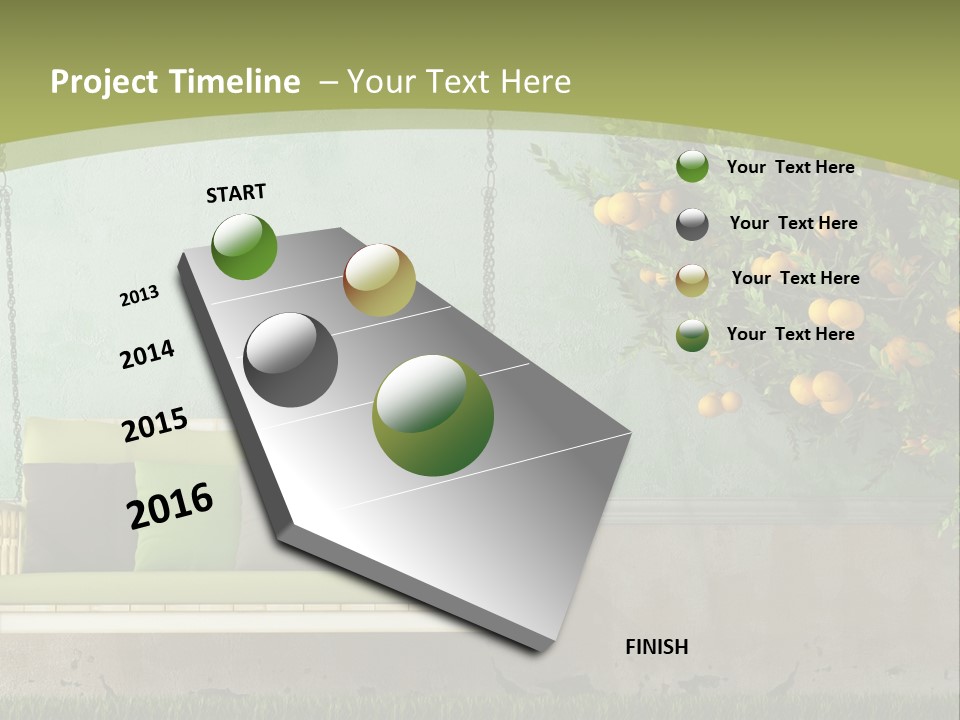 Project Timeline – Your Text Here

START

2013

2014

2015

2016

FINISH

Your Text Here

Your Text Here

Your Text Here

Your Text Here